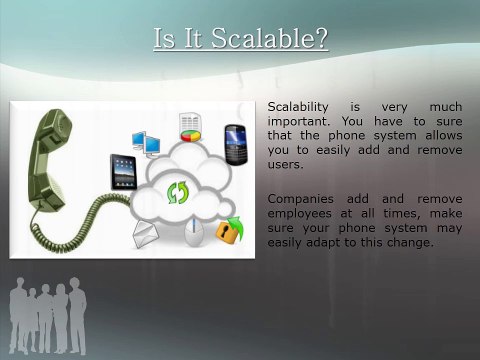 Is It Scalable?

Scalability is very much important. You have to sure that the phone system allows you to easily add and remove users.

Companies add and remove employees at all times, make sure your phone system may easily adapt to this change.